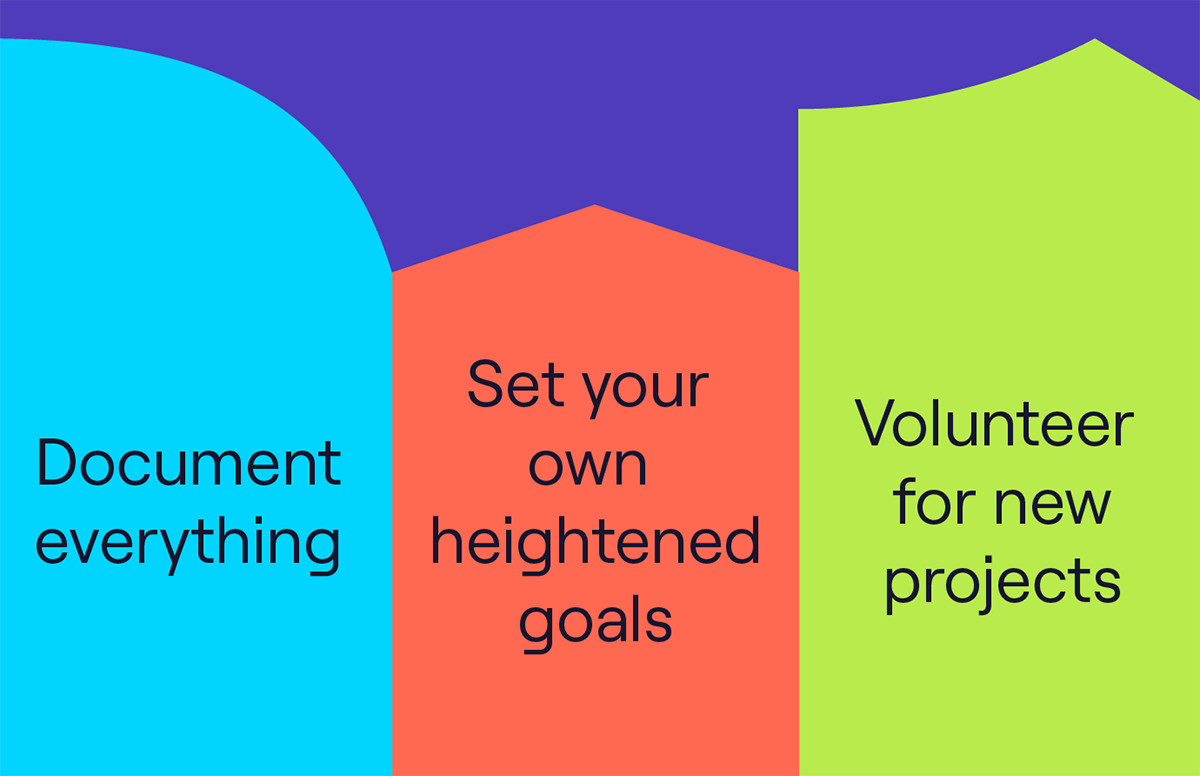 Document everything

Set your own heightened goals

Volunteer for new projects